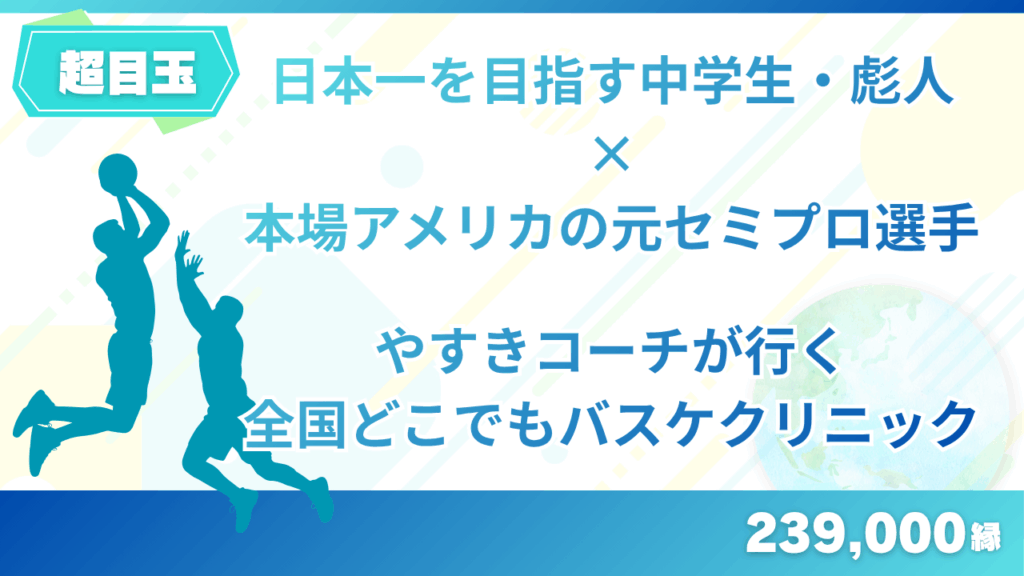 超目玉

日本一を目指す中学生・彪人
×
本場アメリカの元セミプロ選手

やすきコーチが行く
全国どこでもバスケクリニック

239,000縁